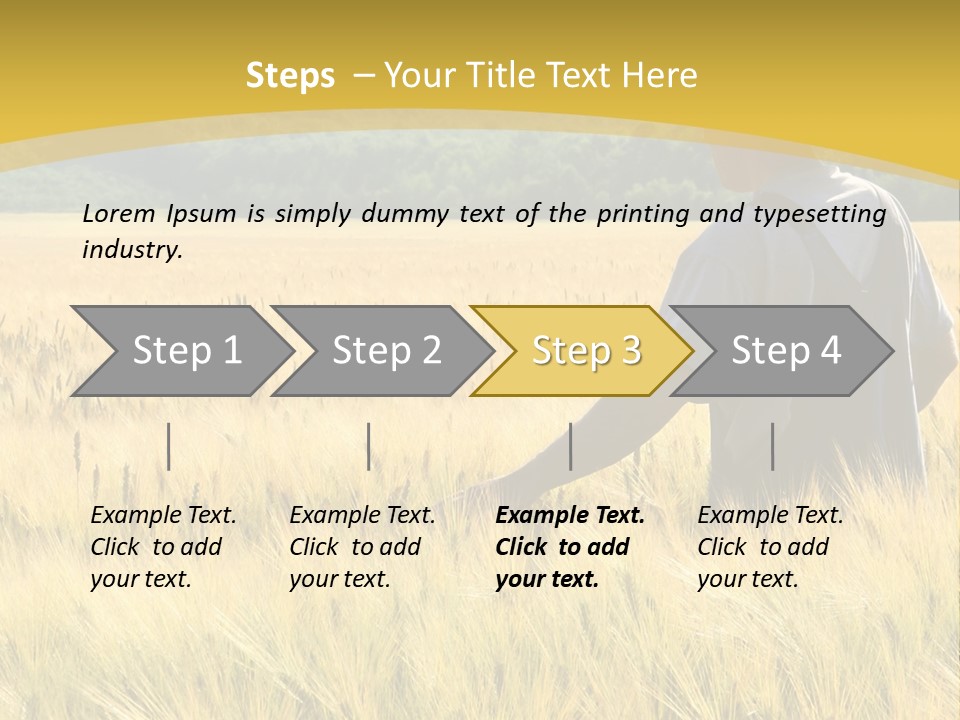 Steps – Your Title Text Here

Lorem Ipsum is simply dummy text of the printing and typesetting industry.

Step 1

Step 2

Step 3

Step 4

Example Text. Click to add your text.

Example Text. Click to add your text.

Example Text. Click to add your text.

Example Text. Click to add your text.